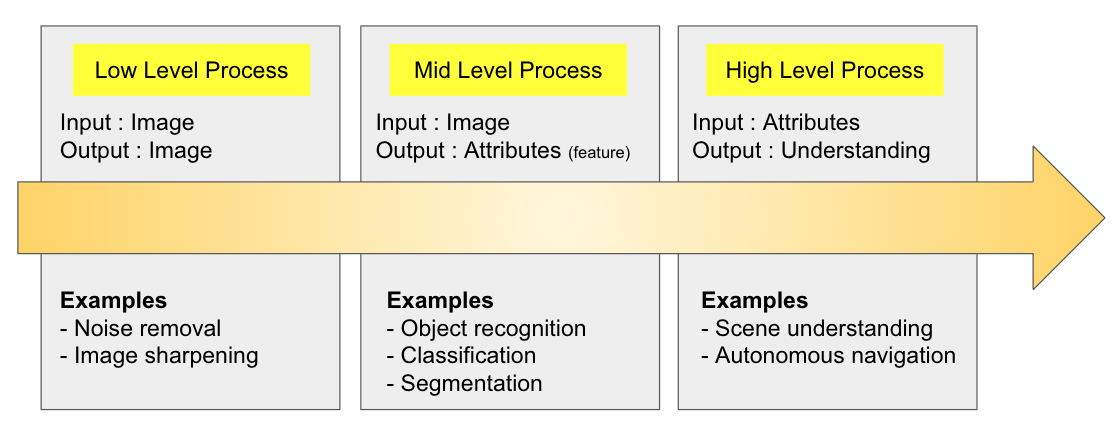 Low Level Process

Input : Image
Output : Image

Examples
- Noise removal
- Image sharpening

Mid Level Process

Input : Image
Output : Attributes (feature)

Examples
- Object recognition
- Classification
- Segmentation

High Level Process

Input : Attributes
Output : Understanding

Examples
- Scene understanding
- Autonomous navigation